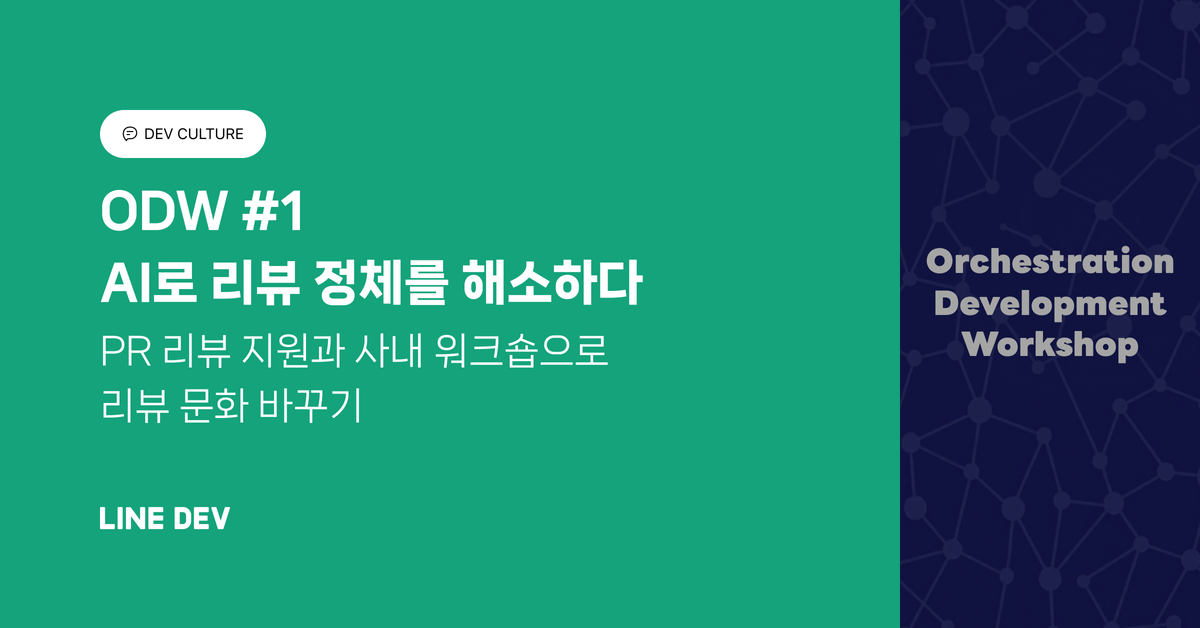 DEV CULTURE

ODW #1
AI로 리뷰 정체를 해소하다

PR 리뷰 지원과 사내 워크숍으로
리뷰 문화 바꾸기

LINE DEV

Orchestration
Development
Workshop